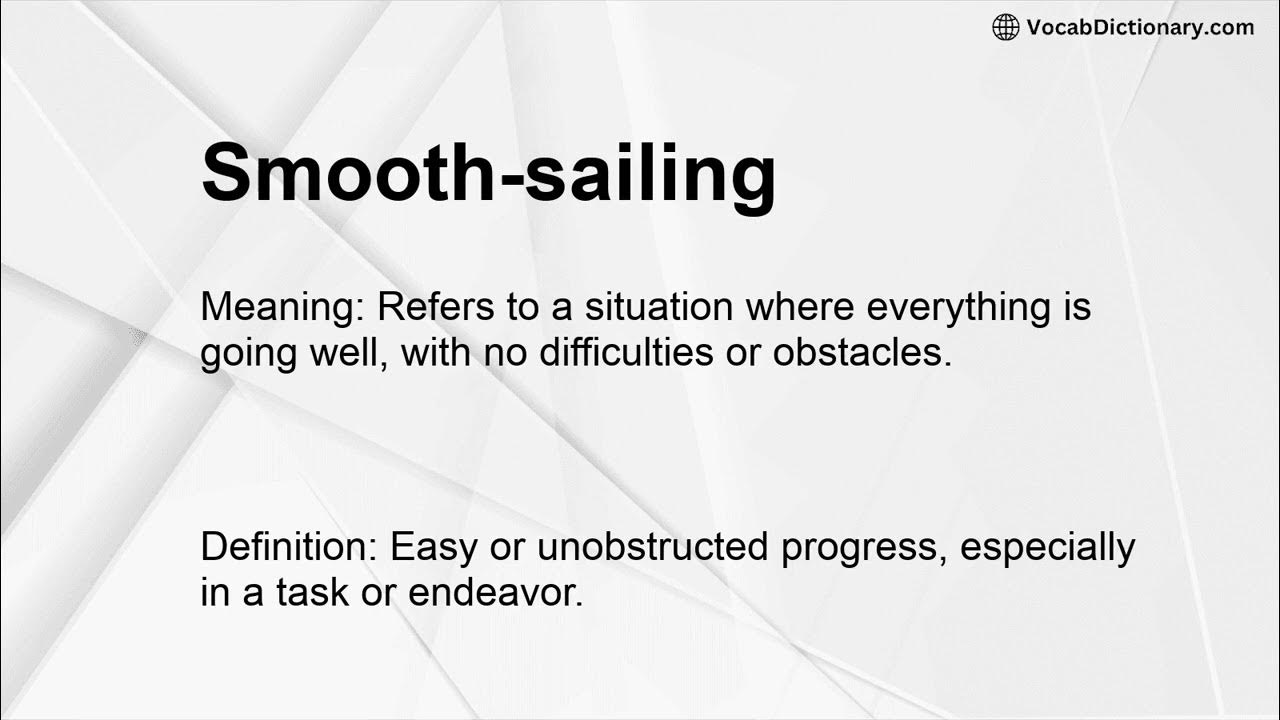 VocabDictionary.com

Smooth-sailing

Meaning: Refers to a situation where everything is going well, with no difficulties or obstacles.

Definition: Easy or unobstructed progress, especially in a task or endeavor.